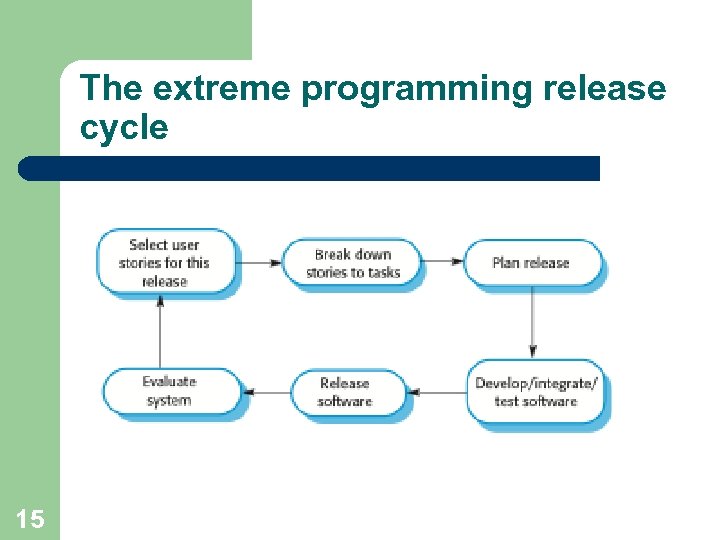 The extreme programming release cycle

Select user stories for this release

Break down stories to tasks

Plan release

Develop/integrate/ test software

Release software

Evaluate system

15